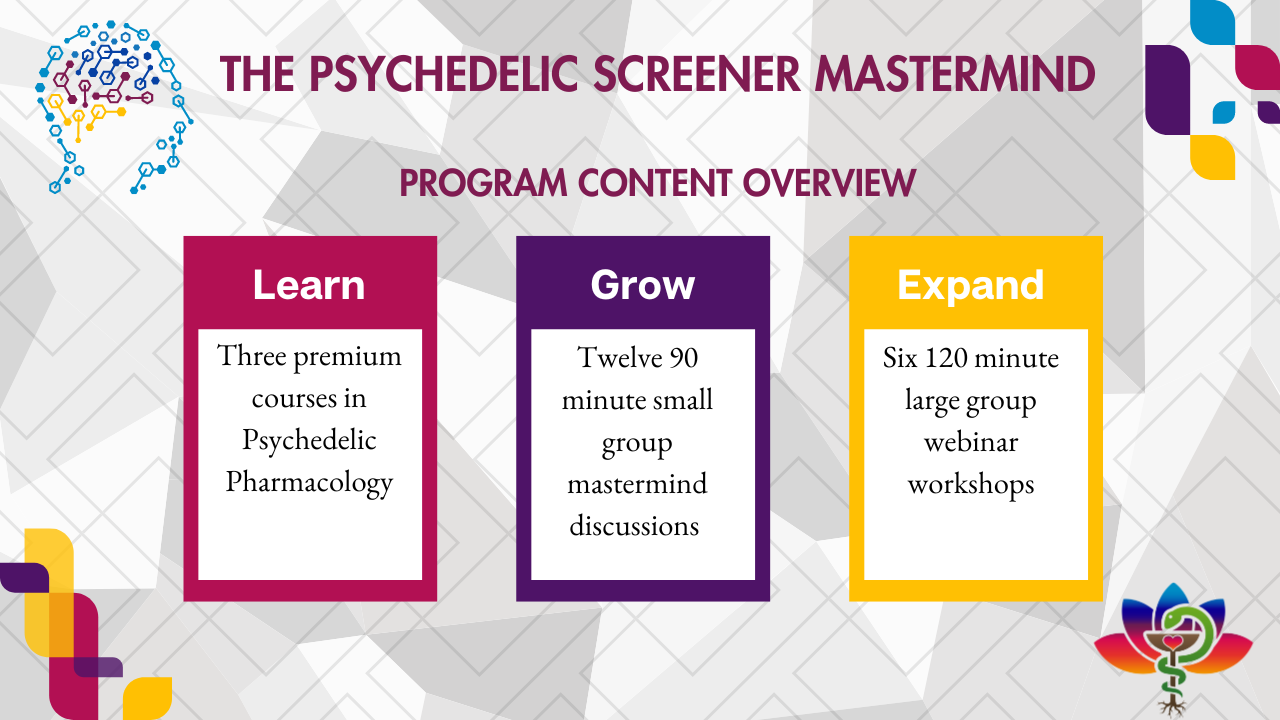 THE PSYCHEDELIC SCREENER MASTERMIND

PROGRAM CONTENT OVERVIEW

Learn

Three premium courses in Psychedelic Pharmacology

Grow

Twelve 90 minute small group mastermind discussions

Expand

Six 120 minute large group webinar workshops